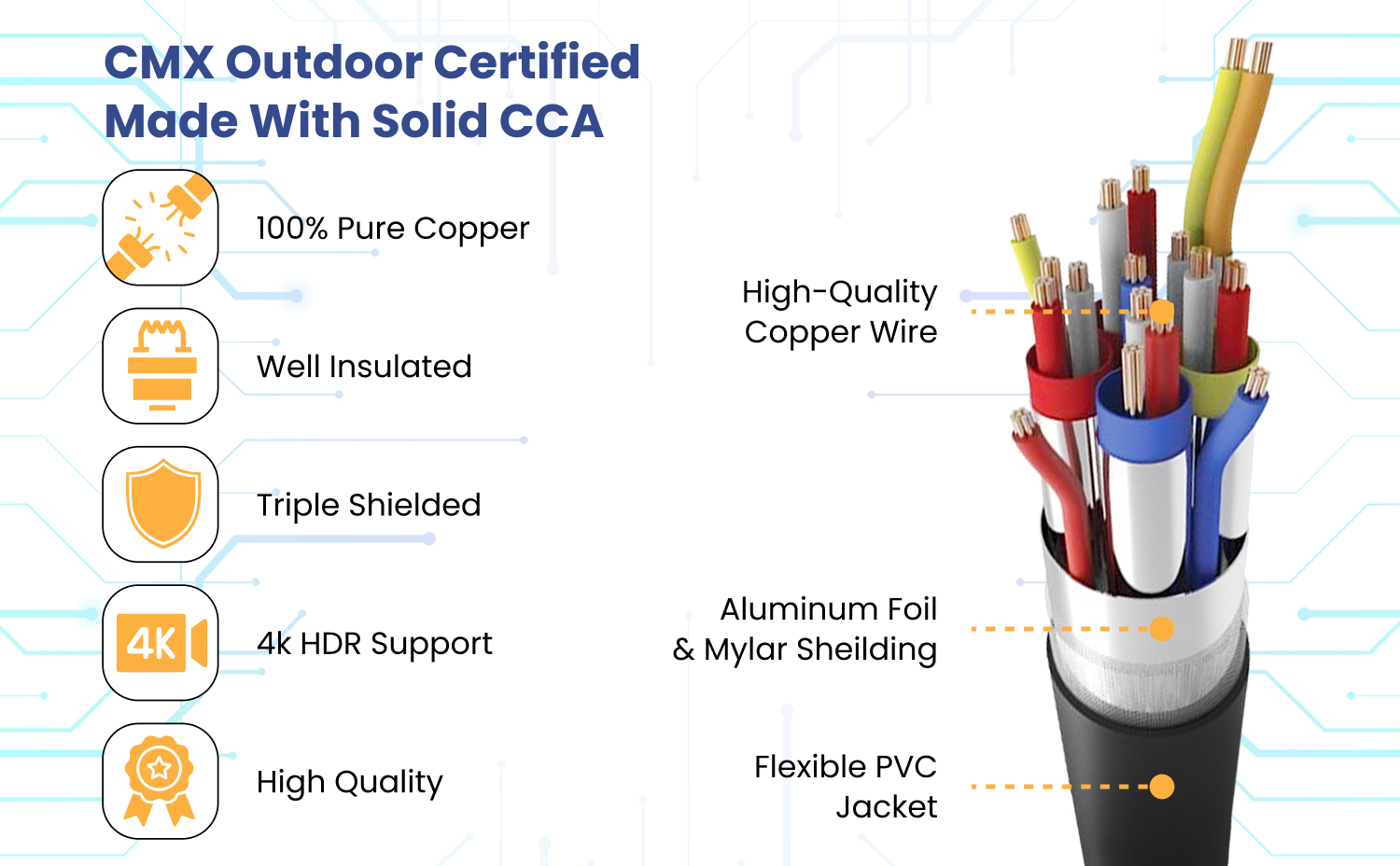 CMX Outdoor Certified
Made With Solid CCA

100% Pure Copper

Well Insulated

Triple Shielded

4K

4k HDR Support

High Quality

High-Quality
Copper Wire

Aluminum Foil
& Mylar Sheilding

Flexible PVC
Jacket